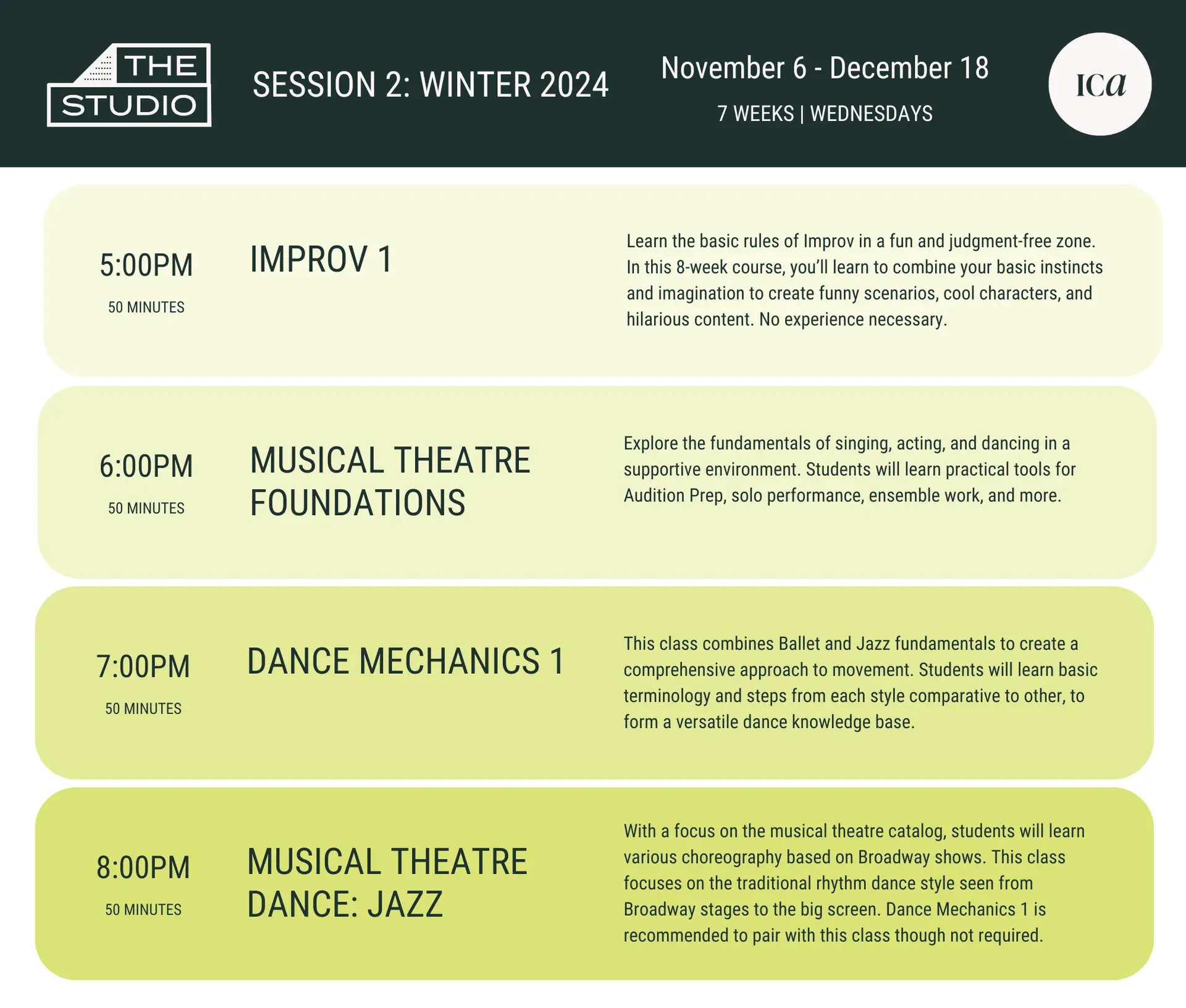 THE STUDIO

SESSION 2: WINTER 2024

November 6 - December 18

7 WEEKS | WEDNESDAYS

ICa

5:00PM

50 MINUTES

IMPROV 1

Learn the basic rules of Improv in a fun and judgment-free zone. In this 8-week course, you'll learn to combine your basic instincts and imagination to create funny scenarios, cool characters, and hilarious content. No experience necessary.

6:00PM

50 MINUTES

MUSICAL THEATRE FOUNDATIONS

Explore the fundamentals of singing, acting, and dancing in a supportive environment. Students will learn practical tools for Audition Prep, solo performance, ensemble work, and more.

7:00PM

50 MINUTES

DANCE MECHANICS 1

This class combines Ballet and Jazz fundamentals to create a comprehensive approach to movement. Students will learn basic terminology and steps from each style comparative to other, to form a versatile dance knowledge base.

8:00PM

50 MINUTES

MUSICAL THEATRE DANCE: JAZZ

With a focus on the musical theatre catalog, students will learn various choreography based on Broadway shows. This class focuses on the traditional rhythm dance style seen from Broadway stages to the big screen. Dance Mechanics 1 is recommended to pair with this class though not required.